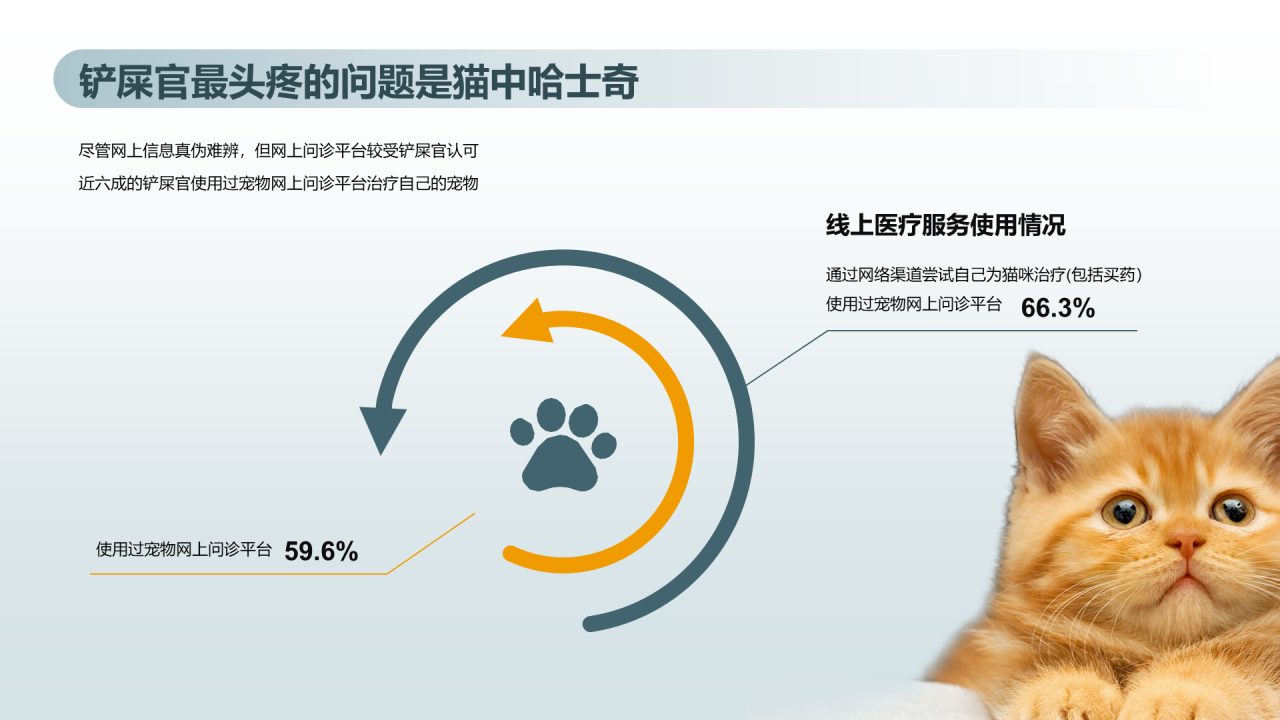 铲屎官最头疼的问题是猫中哈士奇

尽管网上信息真伪难辨，但网上问诊平台较受铲屎官认可
近六成的铲屎官使用过宠物网上问诊平台治疗自己的宠物

线上医疗服务使用情况

通过网络渠道尝试自己为猫咪治疗(包括买药)
使用过宠物网上问诊平台 66.3%

使用过宠物网上问诊平台 59.6%